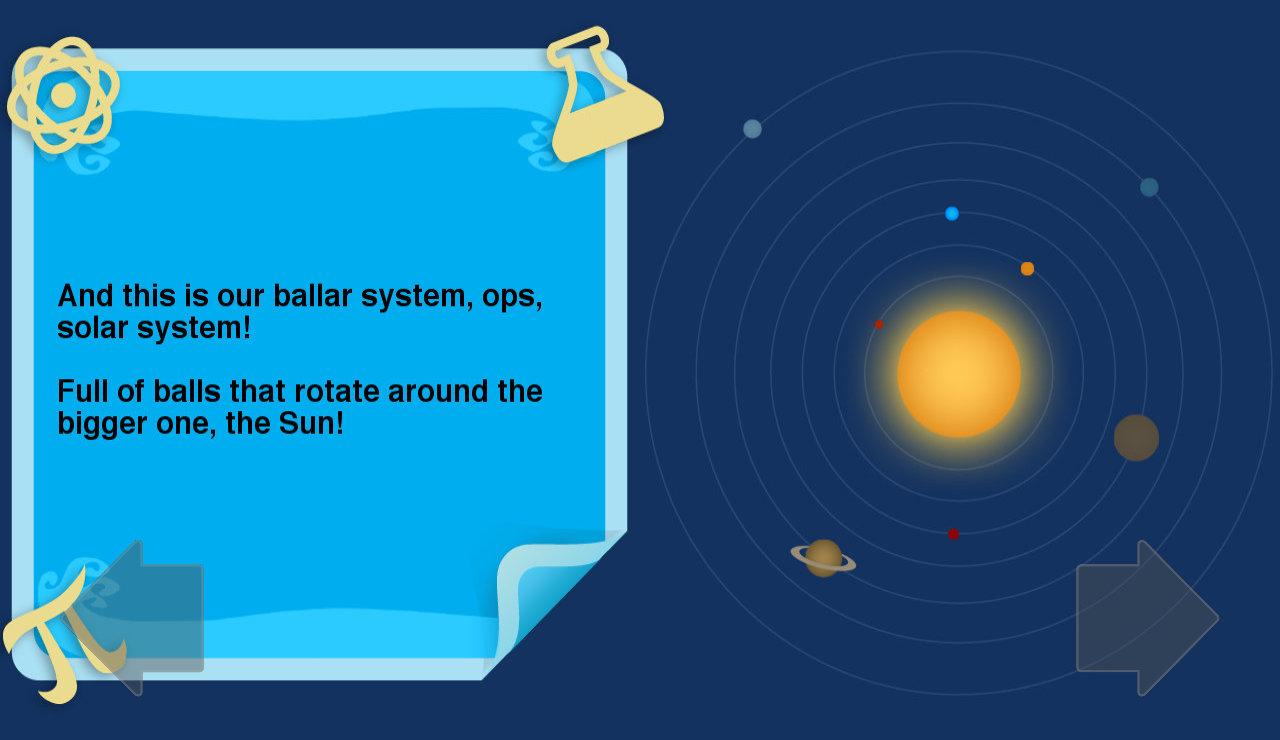 And this is our ballar system, ops, solar system!

Full of balls that rotate around the bigger one, the Sun!